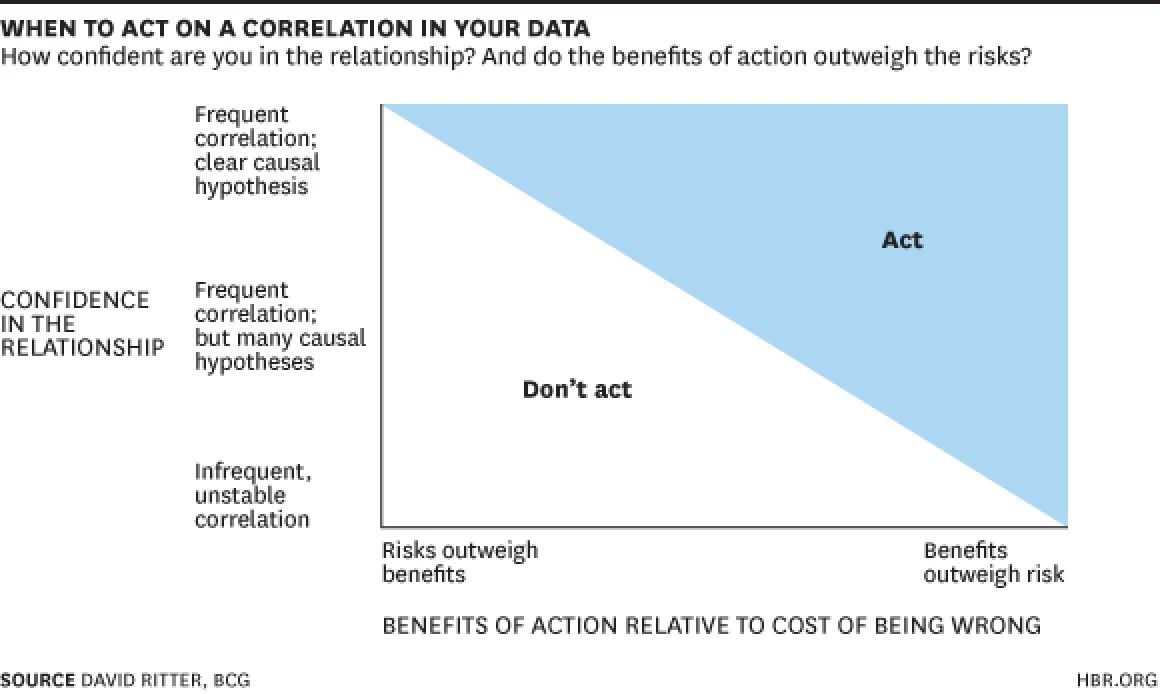 WHEN TO ACT ON A CORRELATION IN YOUR DATA
How confident are you in the relationship? And do the benefits of action outweigh the risks?

CONFIDENCE IN THE RELATIONSHIP

Frequent correlation; clear causal hypothesis

Frequent correlation; but many causal hypotheses

Infrequent, unstable correlation

Act

Don't act

Risks outweigh benefits

Benefits outweigh risk

BENEFITS OF ACTION RELATIVE TO COST OF BEING WRONG

SOURCE DAVID RITTER, BCG

HBR.ORG